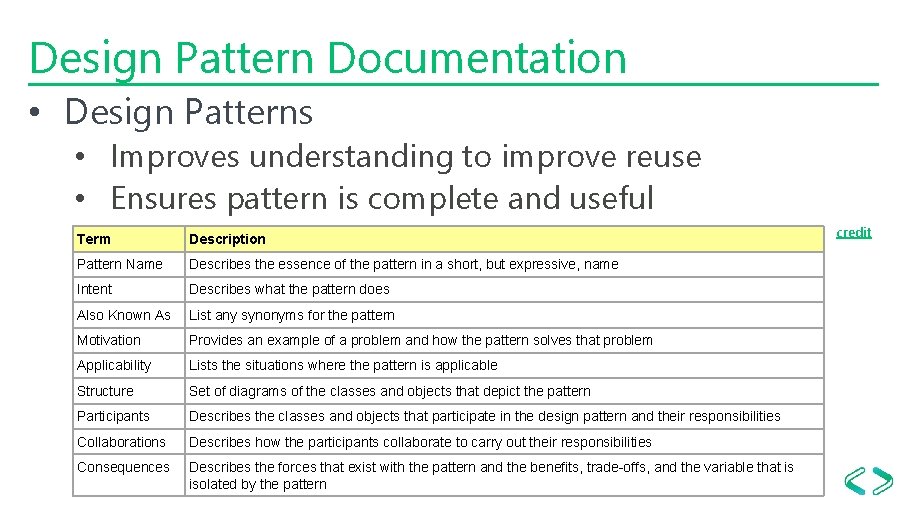 Design Pattern Documentation

• Design Patterns

• Improves understanding to improve reuse
• Ensures pattern is complete and useful

credit

| Term | Description |
|---|---|
| Pattern Name | Describes the essence of the pattern in a short, but expressive, name |
| Intent | Describes what the pattern does |
| Also Known As | List any synonyms for the pattern |
| Motivation | Provides an example of a problem and how the pattern solves that problem |
| Applicability | Lists the situations where the pattern is applicable |
| Structure | Set of diagrams of the classes and objects that depict the pattern |
| Participants | Describes the classes and objects that participate in the design pattern and their responsibilities |
| Collaborations | Describes how the participants collaborate to carry out their responsibilities |
| Consequences | Describes the forces that exist with the pattern and the benefits, trade-offs, and the variable that is isolated by the pattern |